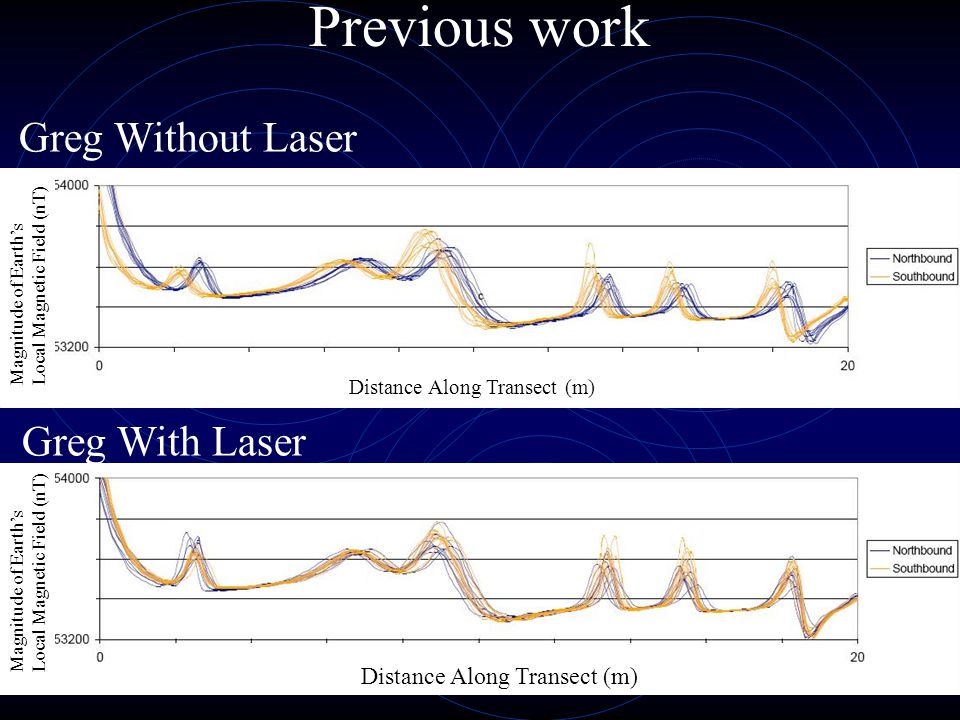 Previous work

Greg Without Laser

Magnitude of Earth's Local Magnetic Field (nT)

54000

53200

0

20

Distance Along Transect (m)

Northbound
Southbound

Greg With Laser

Magnitude of Earth's Local Magnetic Field (nT)

54000

53200

0

20

Distance Along Transect (m)

Northbound
Southbound